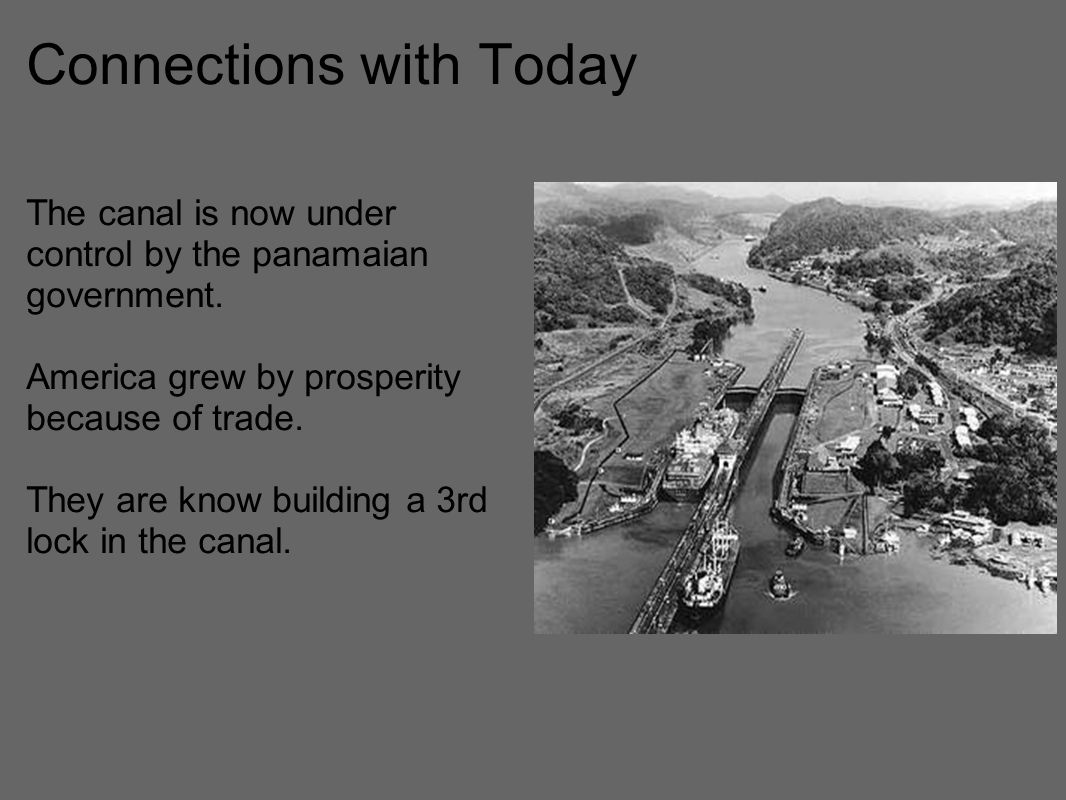 Connections with Today

The canal is now under control by the panamaian government.

America grew by prosperity because of trade.

They are know building a 3rd lock in the canal.